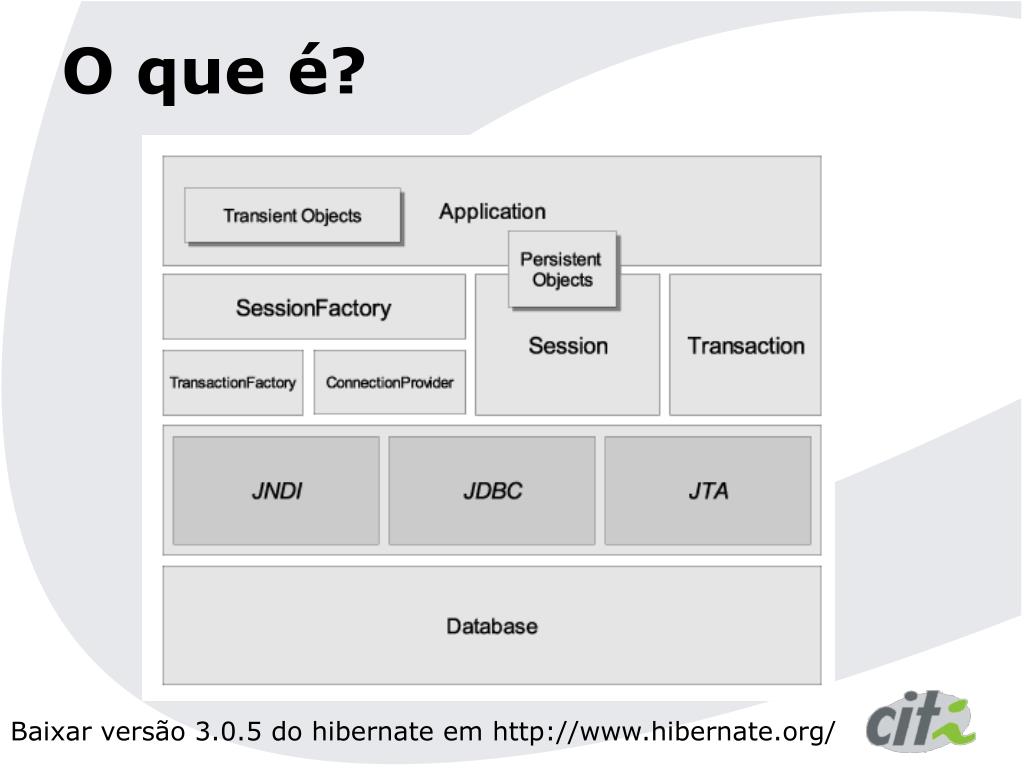 O que é?

Transient Objects

Application

Persistent Objects

SessionFactory

Session

Transaction

TransactionFactory

ConnectionProvider

JNDI

JDBC

JTA

Database

Baixar versão 3.0.5 do hibernate em http://www.hibernate.org/

cit